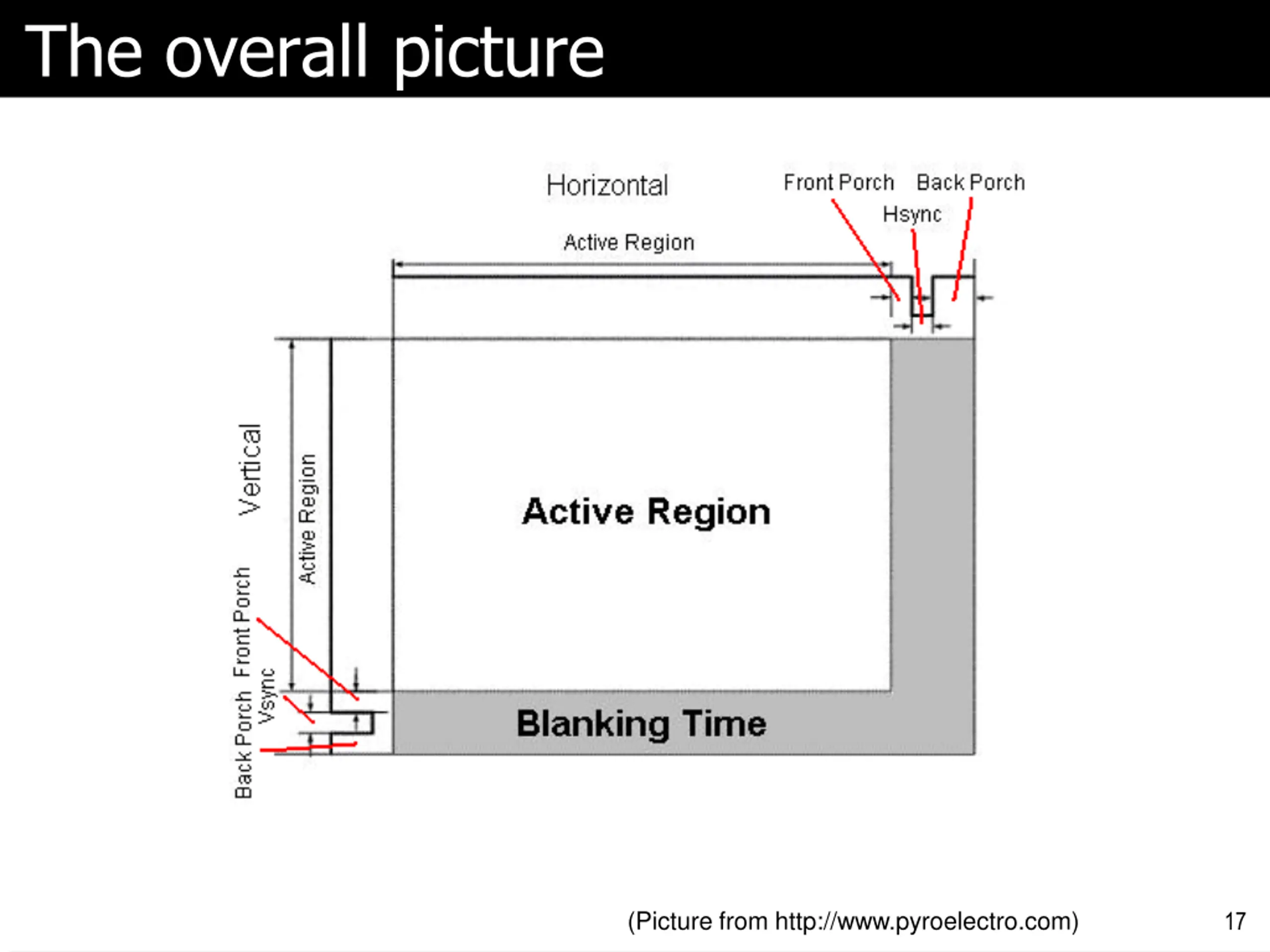 The overall picture

Horizontal

Front Porch Back Porch

Hsync

Active Region

Vertical

Active Region

Front Porch

Vsync

Back Porch

Active Region

Blanking Time

(Picture from http://www.pyroelectro.com)

17